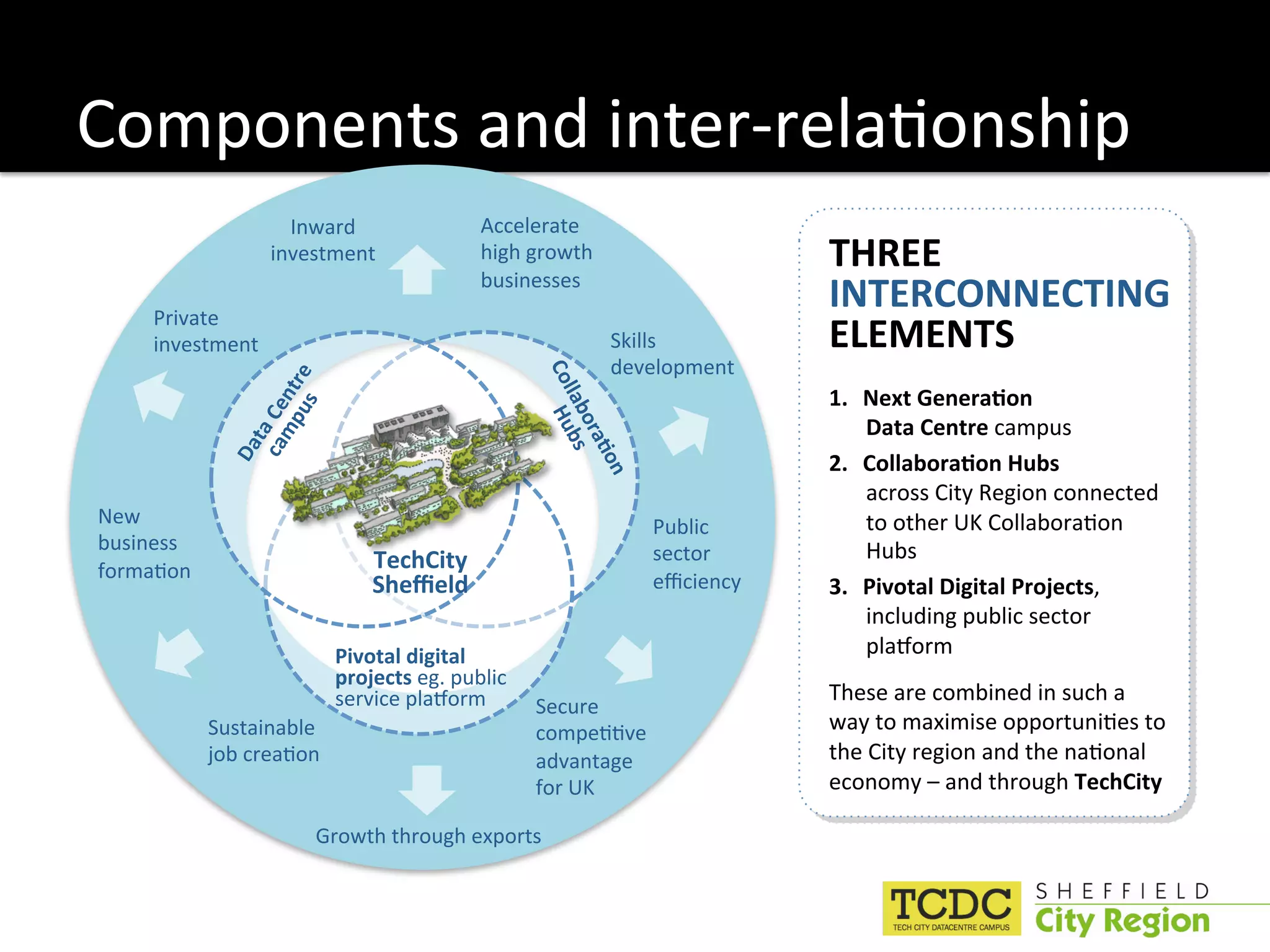 Components and inter-relationship

Inward investment

Accelerate high growth businesses

Private investment

Skills development

Data Centre campus

Collaboration Hubs

New business formation

Public sector efficiency

TechCity Sheffield

Pivotal digital projects eg. public service platform

Sustainable job creation

Secure competitive advantage for UK

Growth through exports

THREE INTERCONNECTING ELEMENTS

1. Next Generation Data Centre campus
2. Collaboration Hubs across City Region connected to other UK Collaboration Hubs
3. Pivotal Digital Projects, including public sector platform

These are combined in such a way to maximise opportunities to the City region and the national economy – and through TechCity

TCDC TECH CITY DATACENTRE CAMPUS

SHEFFIELD City Region